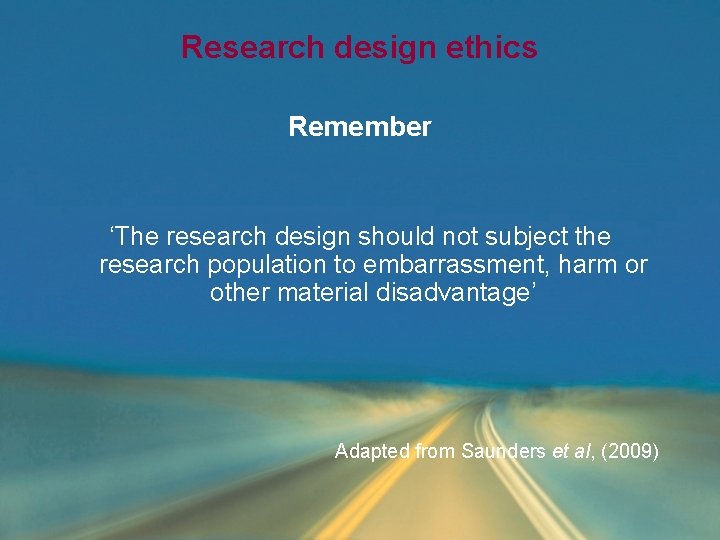 Research design ethics

Remember

‘The research design should not subject the research population to embarrassment, harm or other material disadvantage’

Adapted from Saunders et al, (2009)